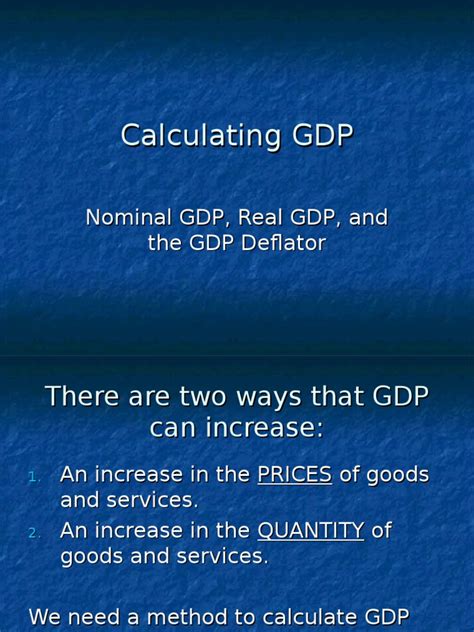 Calculating GDP

Nominal GDP, Real GDP, and the GDP Deflator

There are two ways that GDP can increase:

1. An increase in the PRICES of goods and services.
2. An increase in the QUANTITY of goods and services.

We need a method to calculate GDP